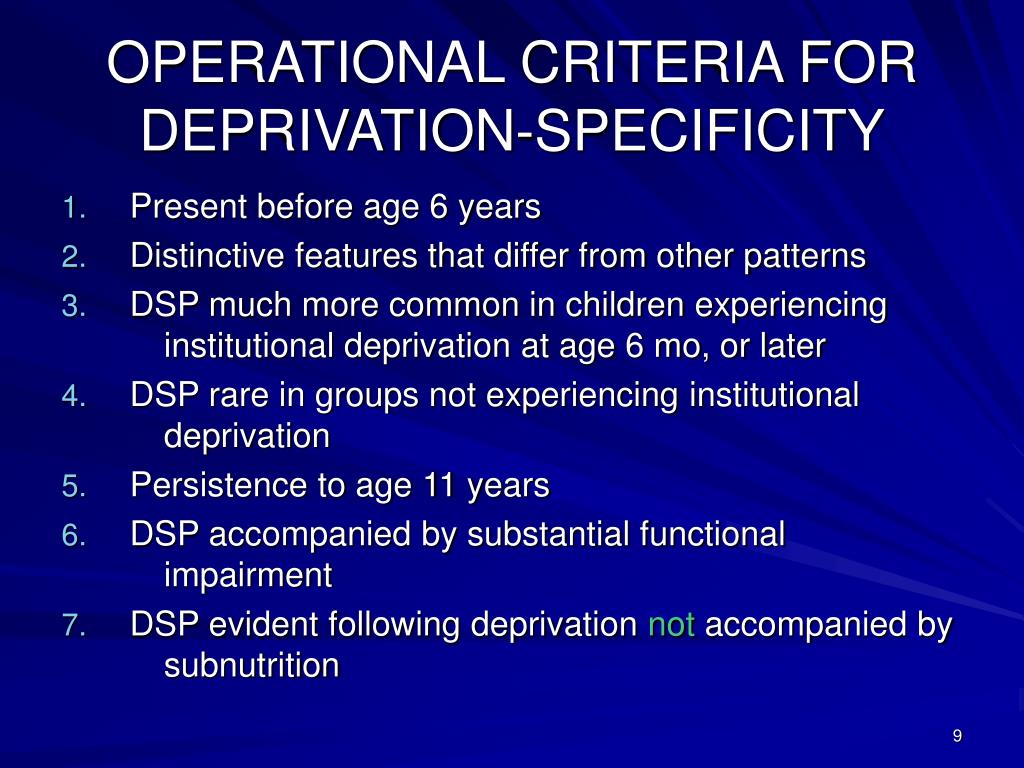 OPERATIONAL CRITERIA FOR DEPRIVATION-SPECIFICITY

1. Present before age 6 years
2. Distinctive features that differ from other patterns
3. DSP much more common in children experiencing institutional deprivation at age 6 mo, or later
4. DSP rare in groups not experiencing institutional deprivation
5. Persistence to age 11 years
6. DSP accompanied by substantial functional impairment
7. DSP evident following deprivation not accompanied by subnutrition

9